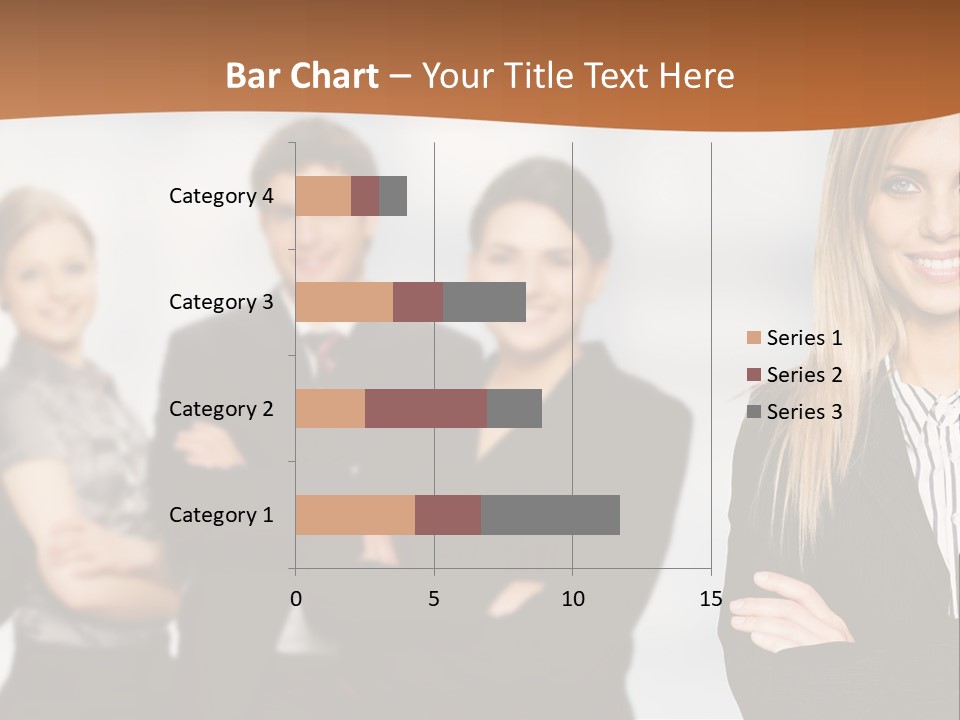 Bar Chart – Your Title Text Here

Category 4
Category 3
Category 2
Category 1

0
5
10
15

Series 1
Series 2
Series 3